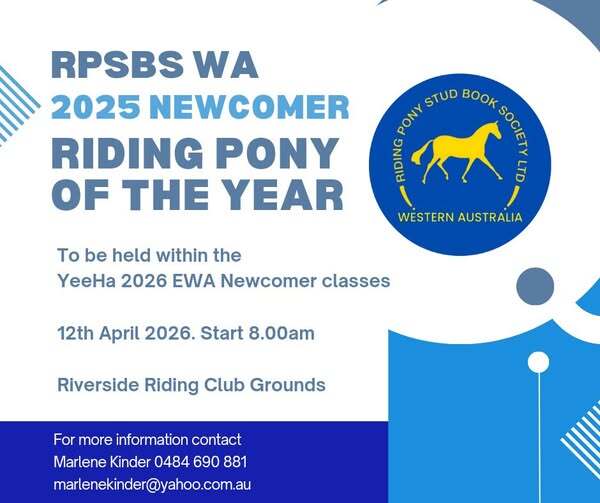 RPSBS WA
2025 NEWCOMER
RIDING PONY OF THE YEAR

RIDING PONY STUD BOOK SOCIETY LTD
WESTERN AUSTRALIA

To be held within the YeeHa 2026 EWA Newcomer classes

12th April 2026. Start 8.00am

Riverside Riding Club Grounds

For more information contact
Marlene Kinder 0484 690 881
marlenekinder@yahoo.com.au